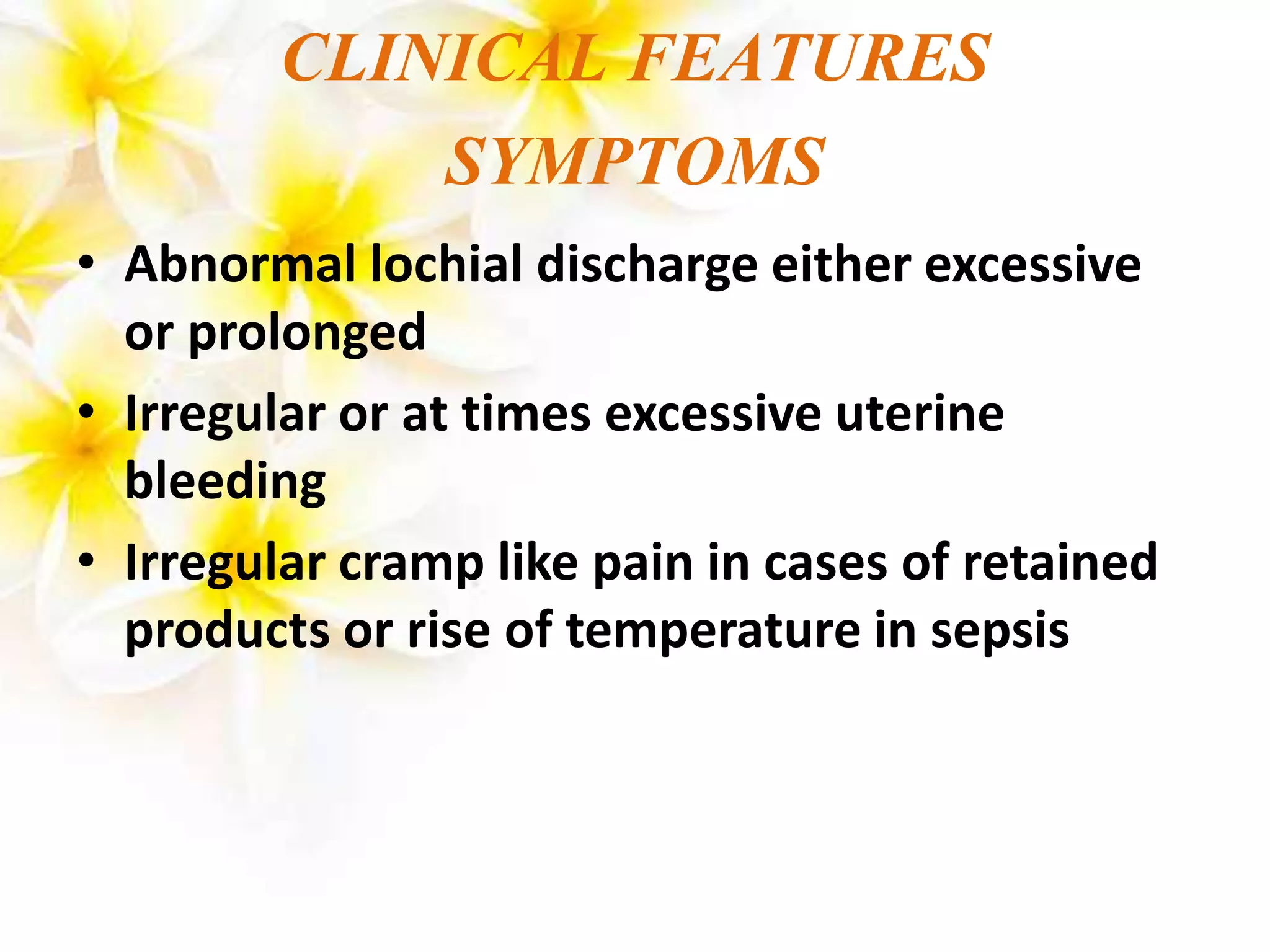 CLINICAL FEATURES
SYMPTOMS

• Abnormal lochial discharge either excessive or prolonged
• Irregular or at times excessive uterine bleeding
• Irregular cramp like pain in cases of retained products or rise of temperature in sepsis